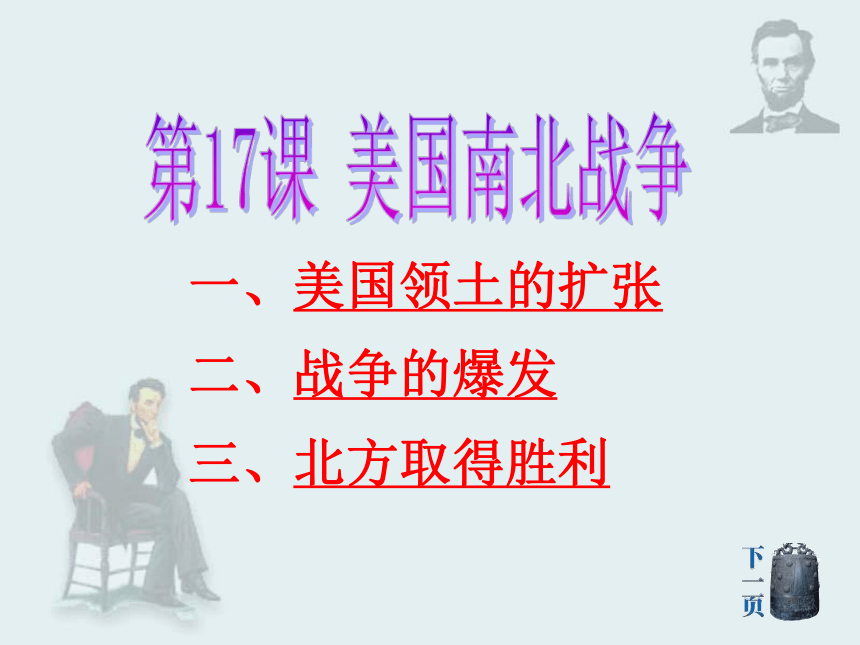 第17课 美国南北战争

一、美国领土的扩张

二、战争的爆发

三、北方取得胜利

下一页